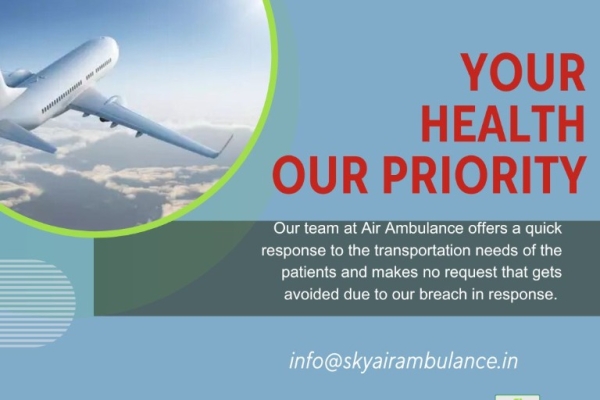 YOUR HEALTH OUR PRIORITY

Our team at Air Ambulance offers a quick response to the transportation needs of the patients and makes no request that gets avoided due to our breach in response.

info@skyairambulance.in